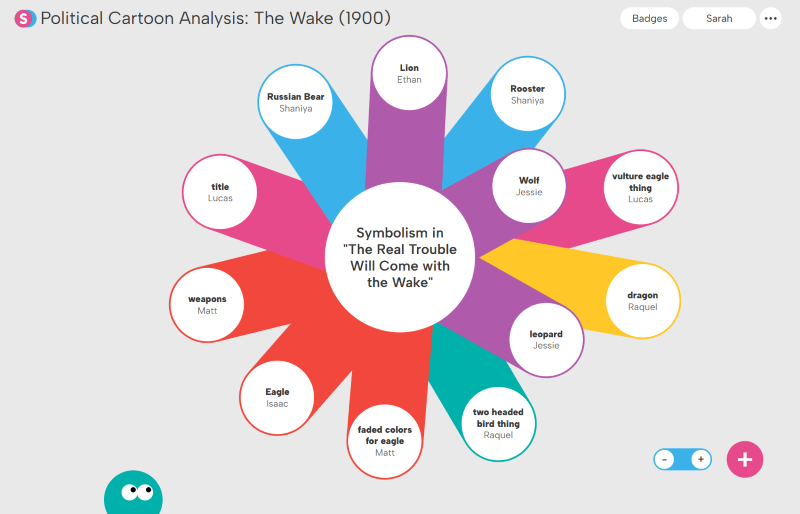 S Political Cartoon Analysis: The Wake (1900)

Badges
Sarah
•••

Symbolism in "The Real Trouble Will Come with the Wake"

Lion
Ethan

Rooster
Shaniya

Wolf
Jessie

vulture eagle thing
Lucas

dragon
Raquel

leopard
Jessie

two headed bird thing
Raquel

faded colors for eagle
Matt

Eagle
Isaac

weapons
Matt

title
Lucas

Russian Bear
Shaniya

-
+
+